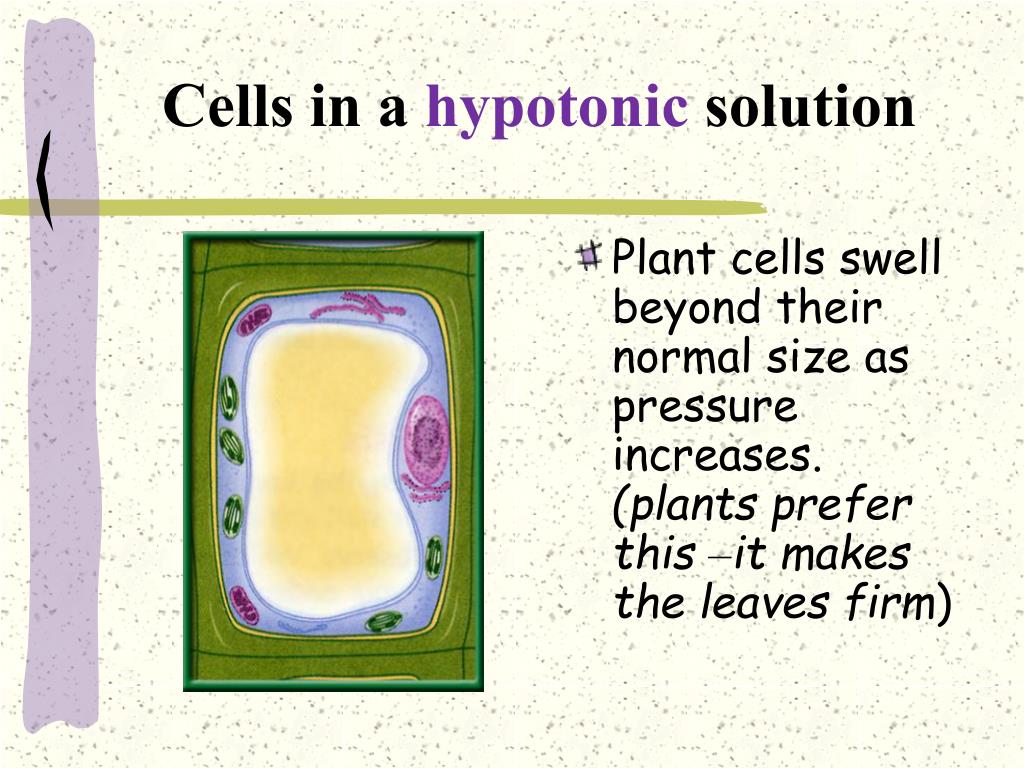 Cells in a hypotonic solution

Plant cells swell beyond their normal size as pressure increases. (plants prefer this –it makes the leaves firm)